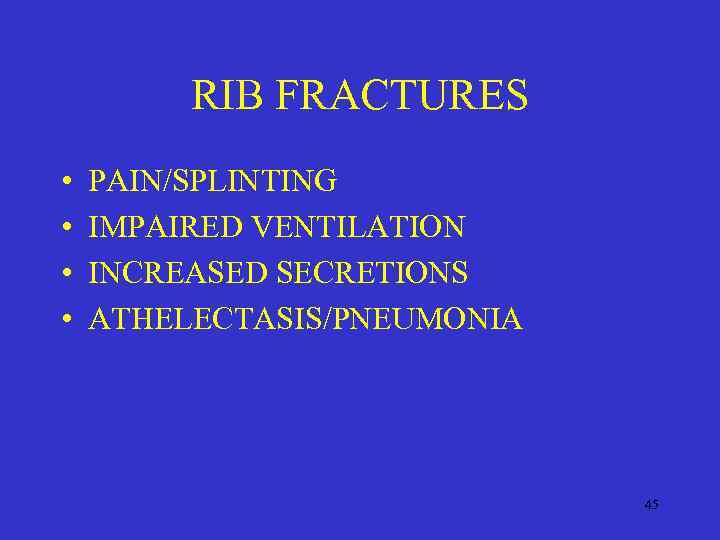 RIB FRACTURES

• PAIN/SPLINTING
• IMPAIRED VENTILATION
• INCREASED SECRETIONS
• ATHELECTASIS/PNEUMONIA

45